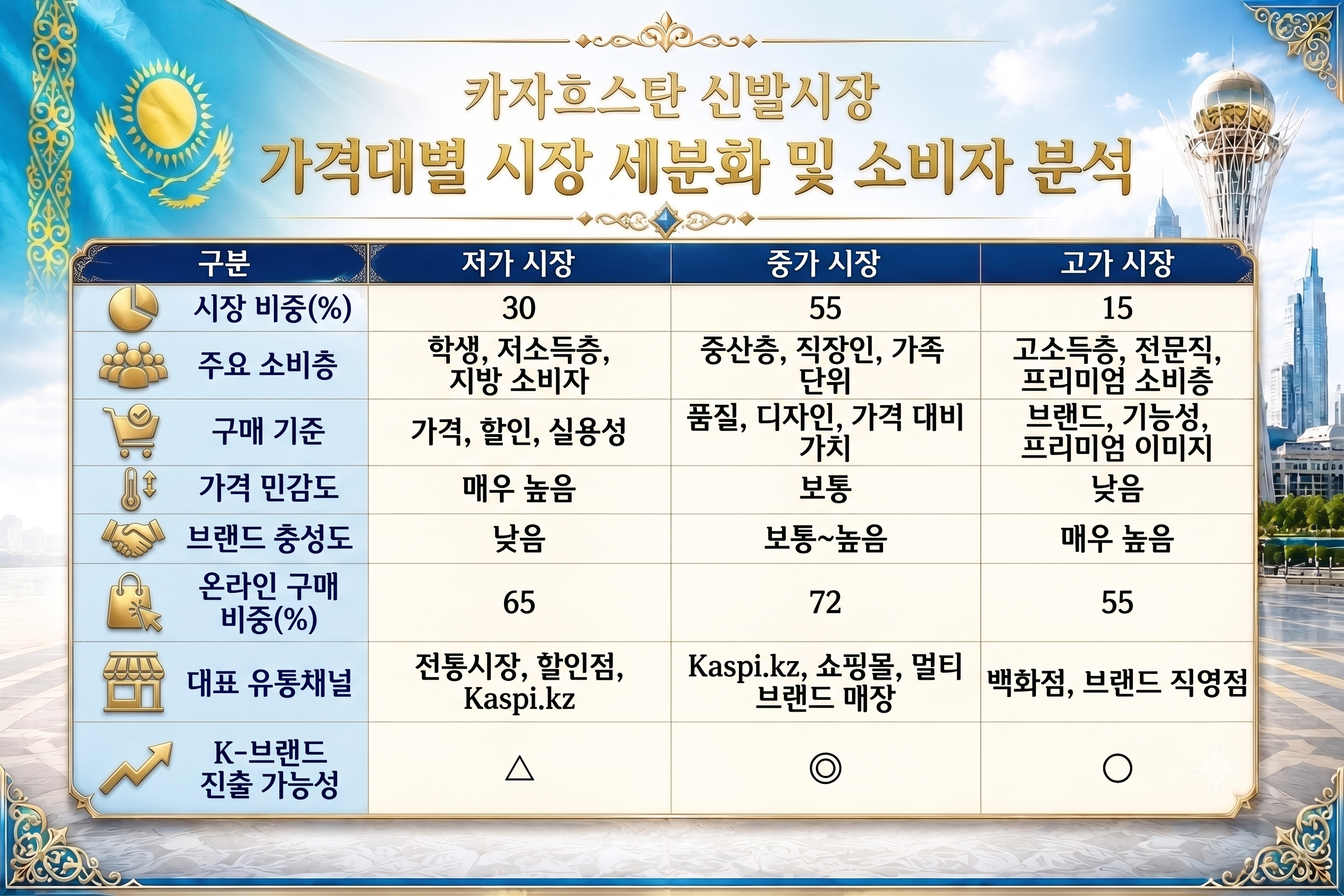 카자흐스탄 신발시장
가격대별 시장 세분화 및 소비자 분석

| 구분 | 저가 시장 | 중가 시장 | 고가 시장 |
|---|---|---|---|
| 시장 비중(%) | 30 | 55 | 15 |
| 주요 소비층 | 학생, 저소득층, 지방 소비자 | 중산층, 직장인, 가족 단위 | 고소득층, 전문직, 프리미엄 소비층 |
| 구매 기준 | 가격, 할인, 실용성 | 품질, 디자인, 가격 대비 가치 | 브랜드, 기능성, 프리미엄 이미지 |
| 가격 민감도 | 매우 높음 | 보통 | 낮음 |
| 브랜드 충성도 | 낮음 | 보통~높음 | 매우 높음 |
| 온라인 구매 비중(%) | 65 | 72 | 55 |
| 대표 유통채널 | 전통시장, 할인점, Kaspi.kz | Kaspi.kz, 쇼핑몰, 멀티 브랜드 매장 | 백화점, 브랜드 직영점 |
| K-브랜드 진출 가능성 | △ | ◎ | ○ |